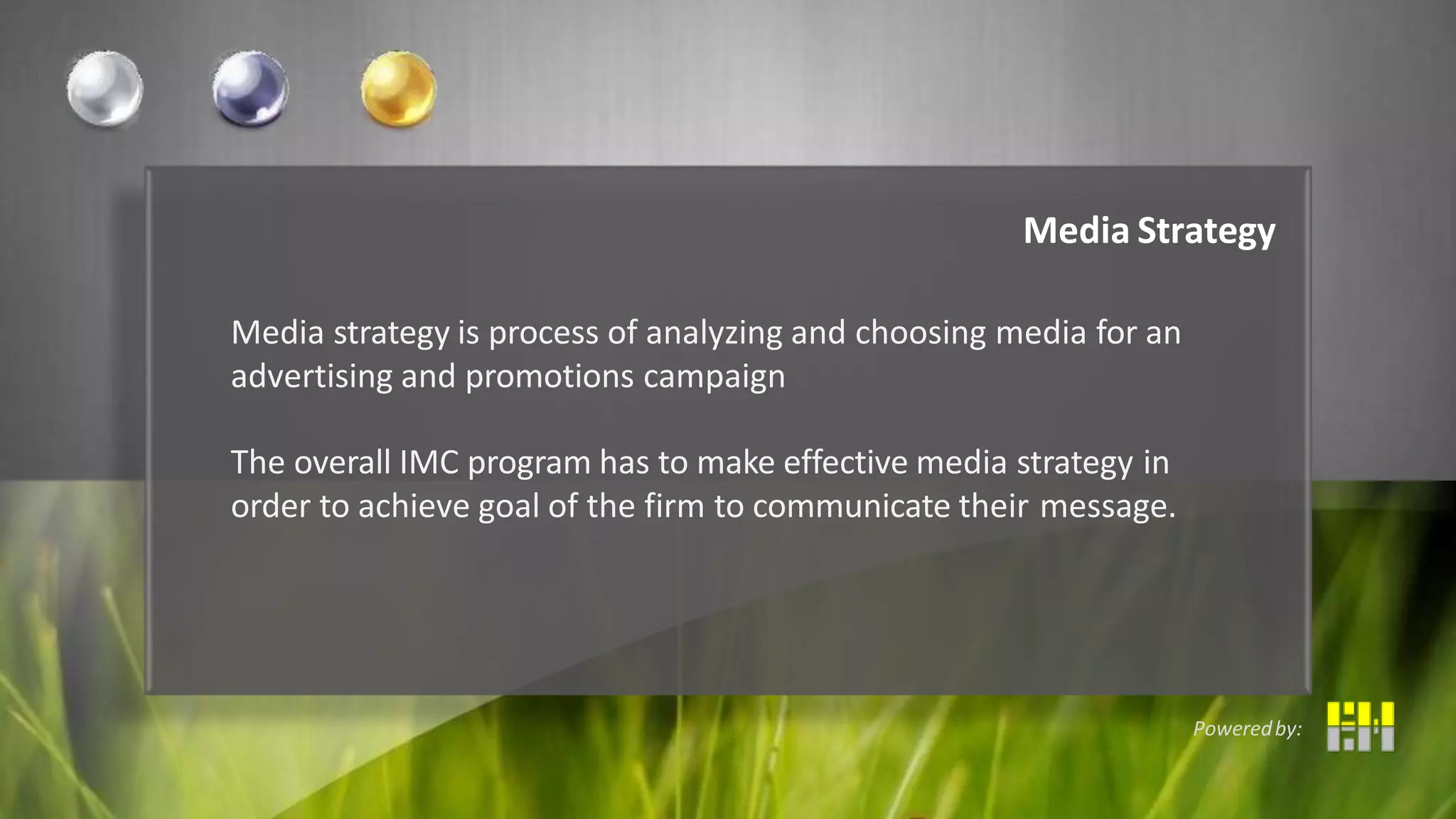 Media Strategy

Media strategy is process of analyzing and choosing media for an advertising and promotions campaign

The overall IMC program has to make effective media strategy in order to achieve goal of the firm to communicate their message.

Powered by: